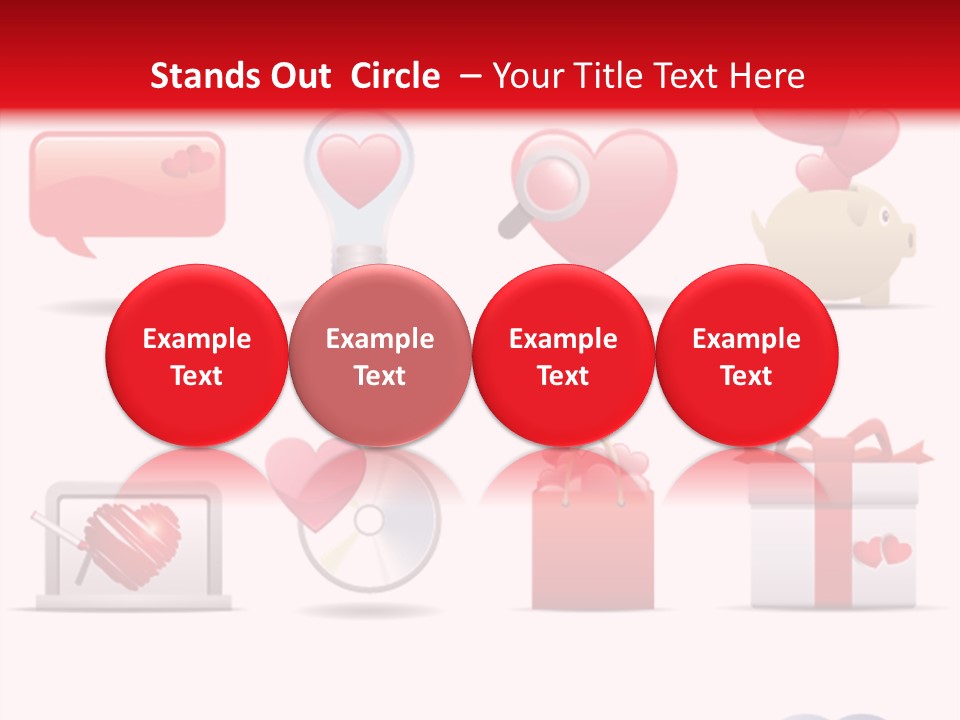 Stands Out Circle – Your Title Text Here

Example Text

Example Text

Example Text

Example Text